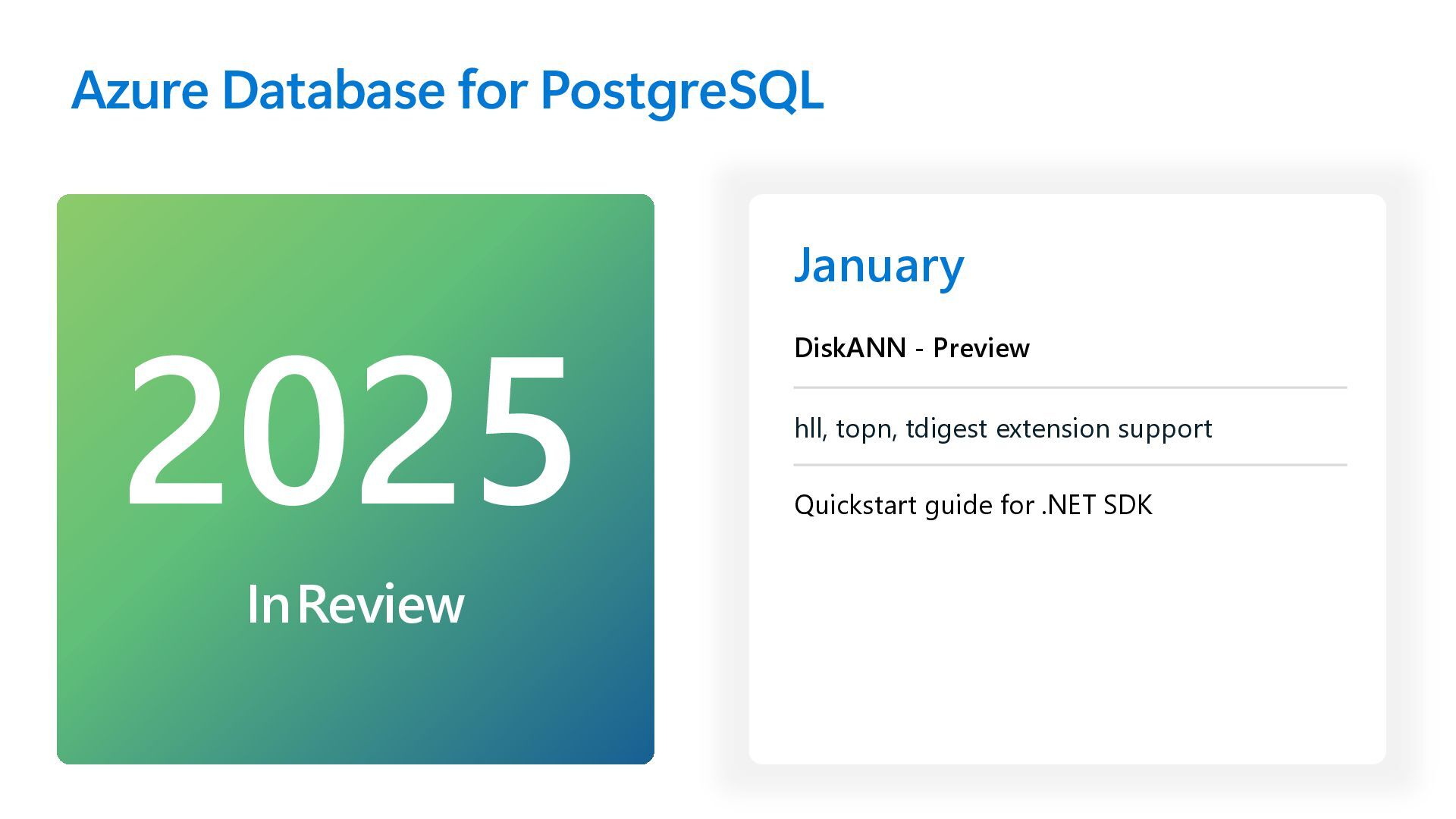 Azure Database for PostgreSQL

2025

In Review

January

DiskANN - Preview

hll, topn, tdigest extension support

Quickstart guide for .NET SDK